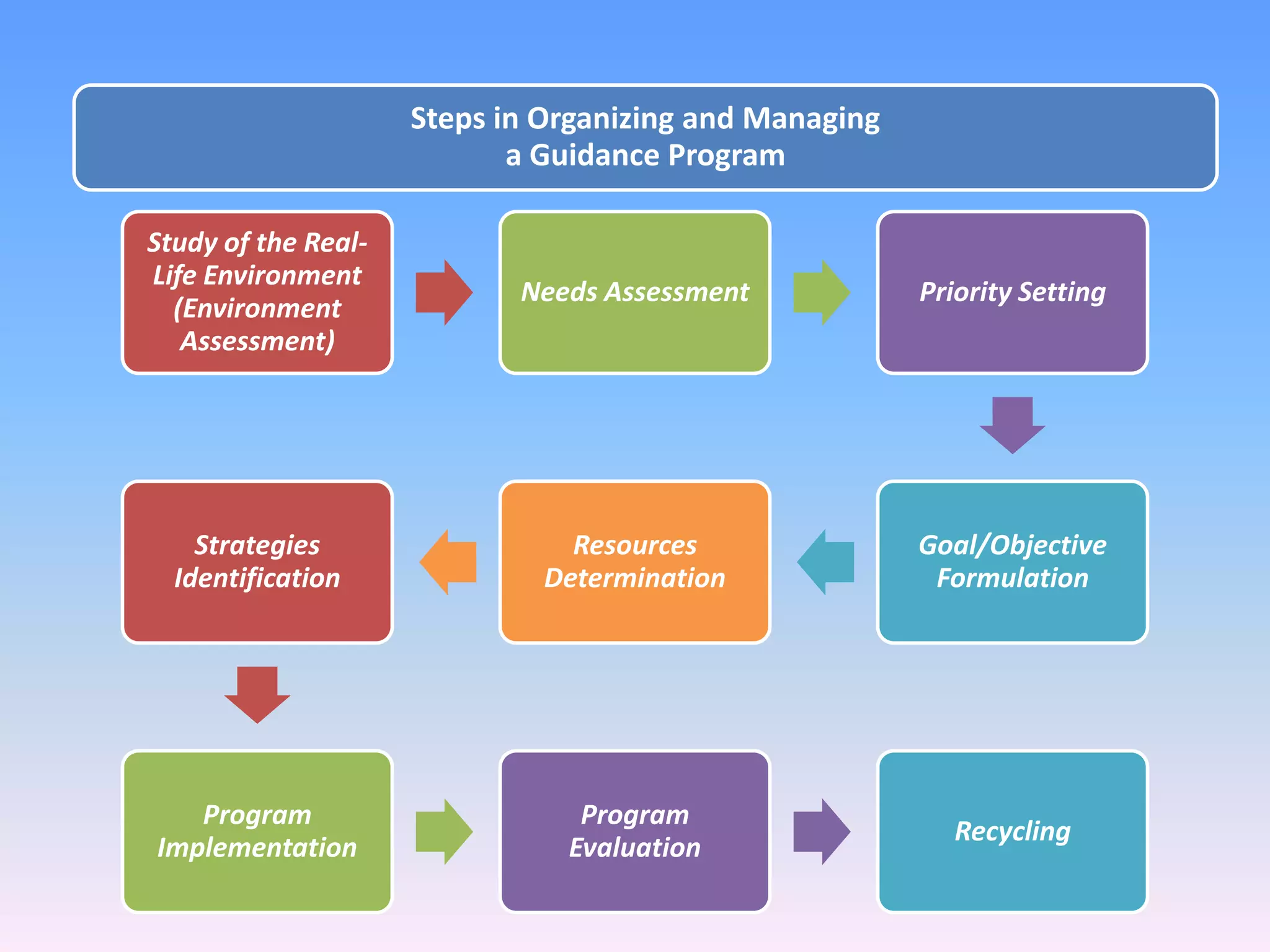 Steps in Organizing and Managing a Guidance Program

Study of the Real-Life Environment (Environment Assessment)

Needs Assessment

Priority Setting

Goal/Objective Formulation

Resources Determination

Strategies Identification

Program Implementation

Program Evaluation

Recycling